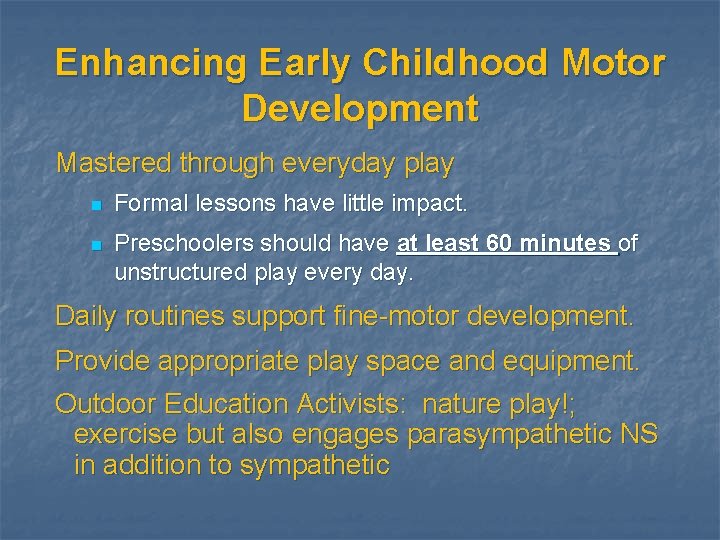 Enhancing Early Childhood Motor Development

Mastered through everyday play

- Formal lessons have little impact.
- Preschoolers should have at least 60 minutes of unstructured play every day.

Daily routines support fine-motor development.

Provide appropriate play space and equipment.

Outdoor Education Activists: nature play!; exercise but also engages parasympathetic NS in addition to sympathetic